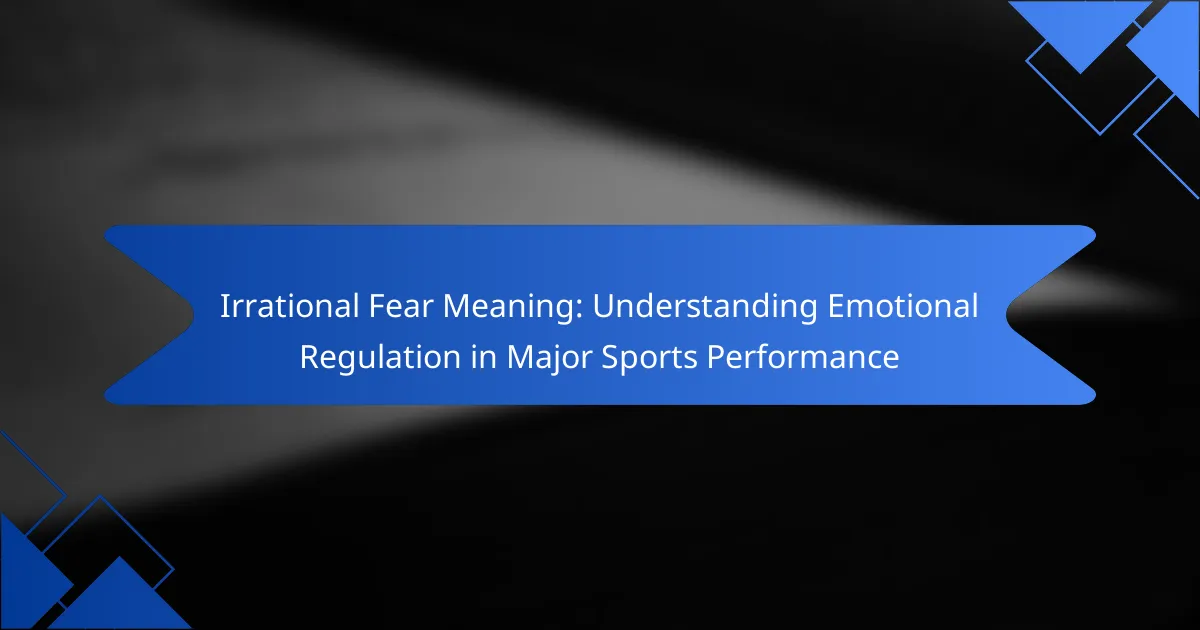 Irrational Fear Meaning: Understanding Emotional Regulation in Major Sports Performance